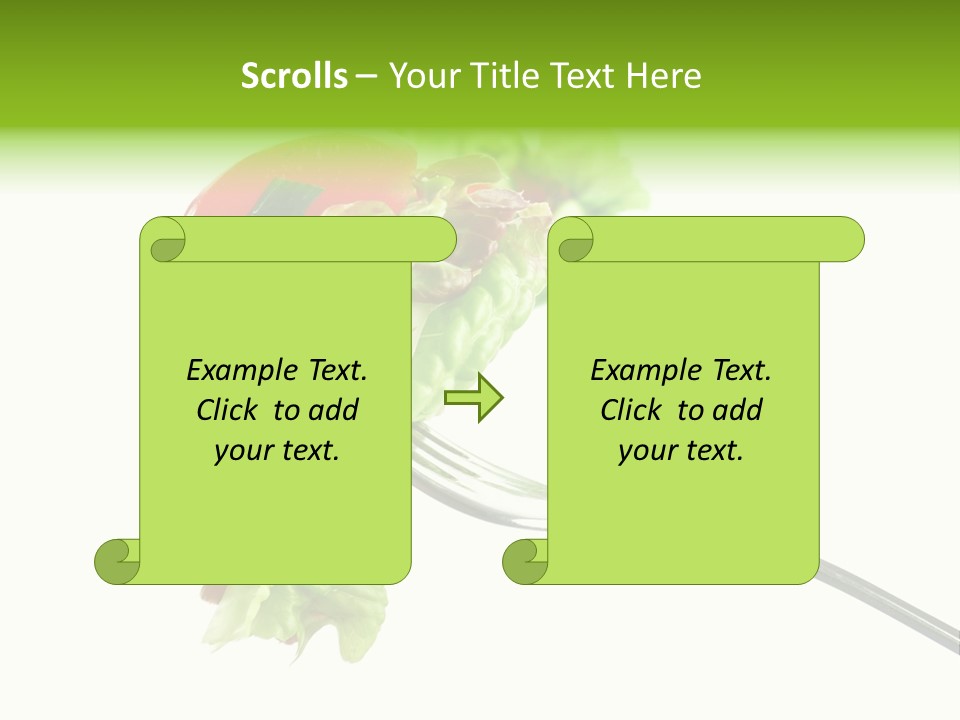 Scrolls – Your Title Text Here

Example Text.
Click to add
your text.

Example Text.
Click to add
your text.